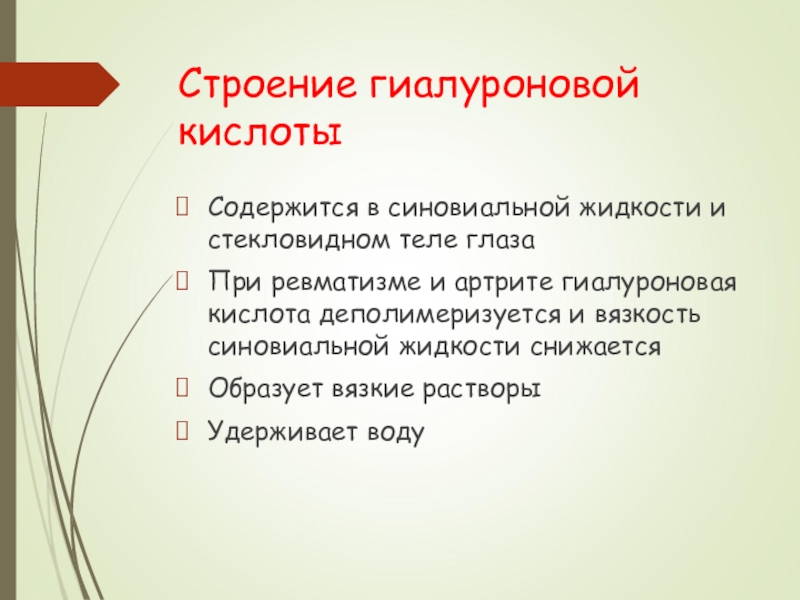 Строение гиалуроновой кислоты

Содержится в синовиальной жидкости и стекловидном теле глаза

При ревматизме и артрите гиалуроновая кислота деполимеризуется и вязкость синовиальной жидкости снижается

Образует вязкие растворы

Удерживает воду